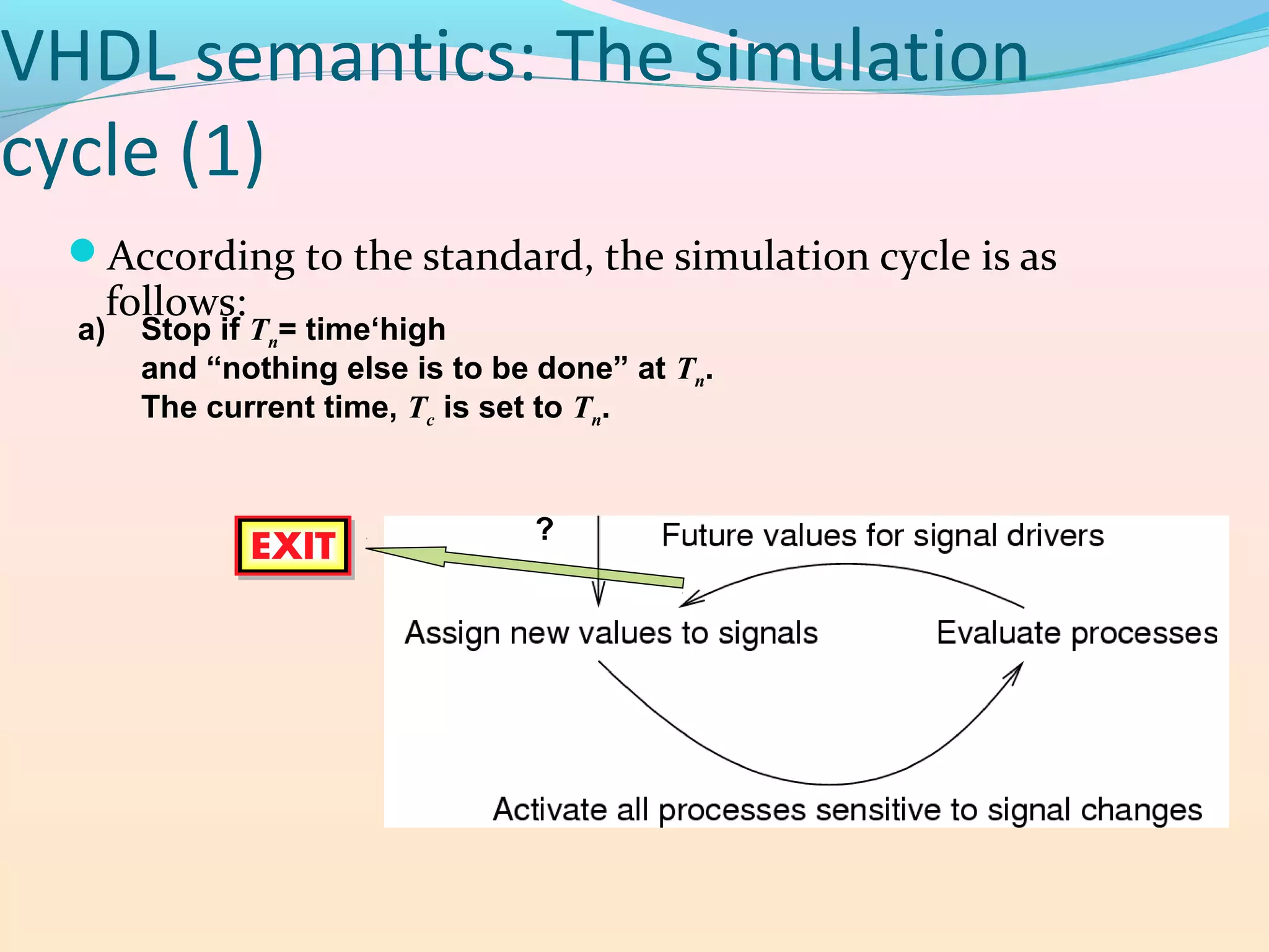 VHDL semantics: The simulation cycle (1)

According to the standard, the simulation cycle is as follows:

a) Stop if $T_n$= time‘high
and “nothing else is to be done” at $T_n$.
The current time, $T_c$ is set to $T_n$.

EXIT

?

Future values for signal drivers

Assign new values to signals

Evaluate processes

Activate all processes sensitive to signal changes